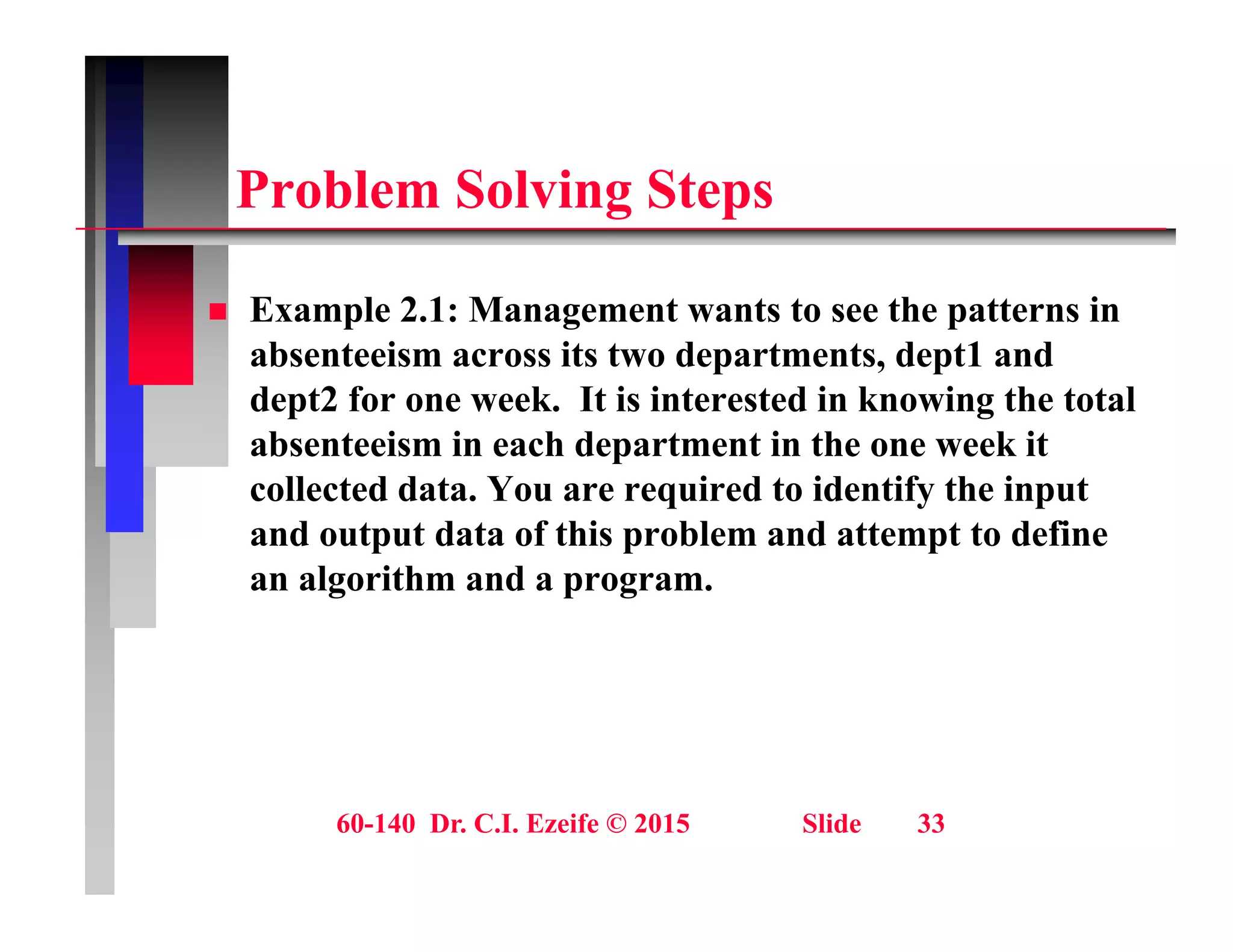 Problem Solving Steps

Example 2.1: Management wants to see the patterns in absenteeism across its two departments, dept1 and dept2 for one week. It is interested in knowing the total absenteeism in each department in the one week it collected data. You are required to identify the input and output data of this problem and attempt to define an algorithm and a program.

60-140 Dr. C.I. Ezeife © 2015 Slide 33